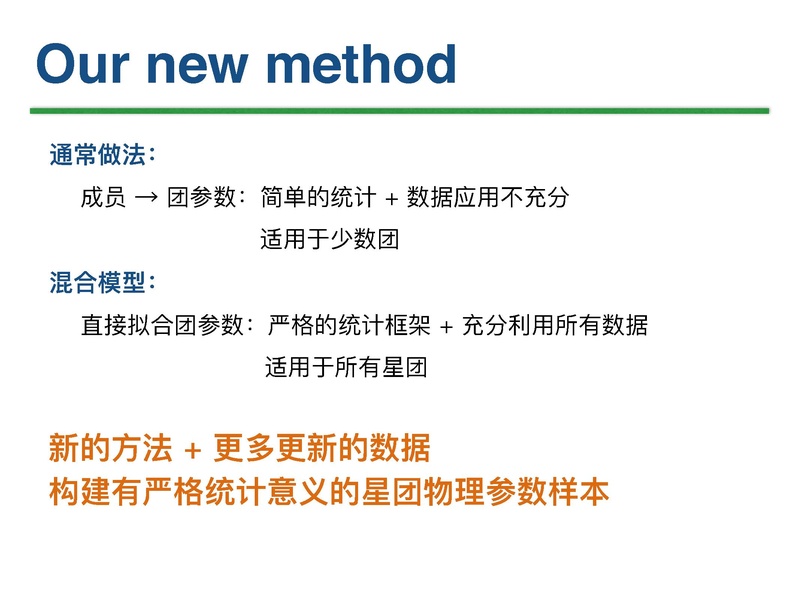 Our new method

通常做法：

成员 → 团参数：简单的统计 + 数据应用不充分

适用于少数团

混合模型：

直接拟合团参数：严格的统计框架 + 充分利用所有数据

适用于所有星团

新的方法 + 更多更新的数据
构建有严格统计意义的星团物理参数样本